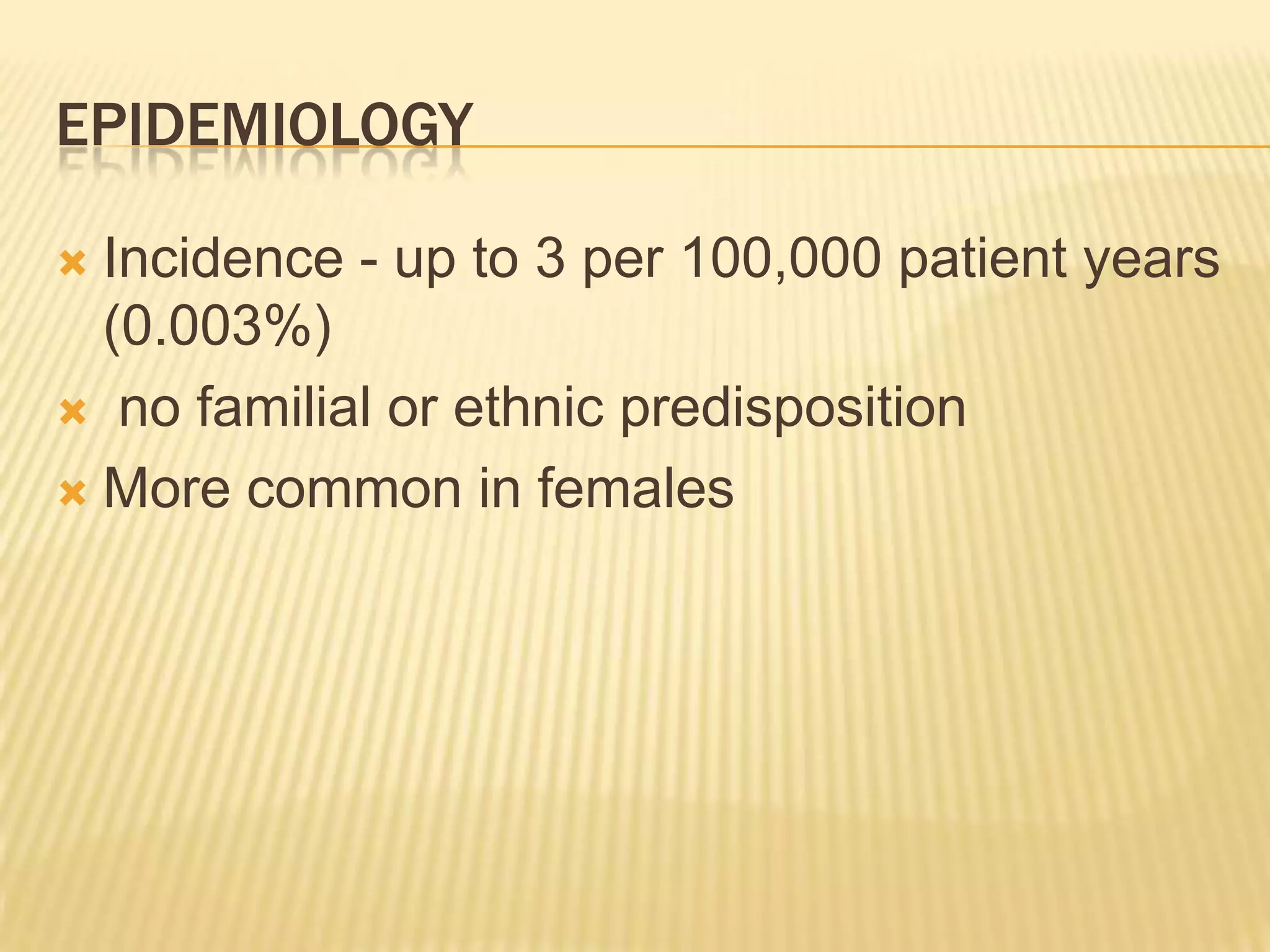 EPIDEMIOLOGY

Incidence - up to 3 per 100,000 patient years (0.003%)

no familial or ethnic predisposition

More common in females